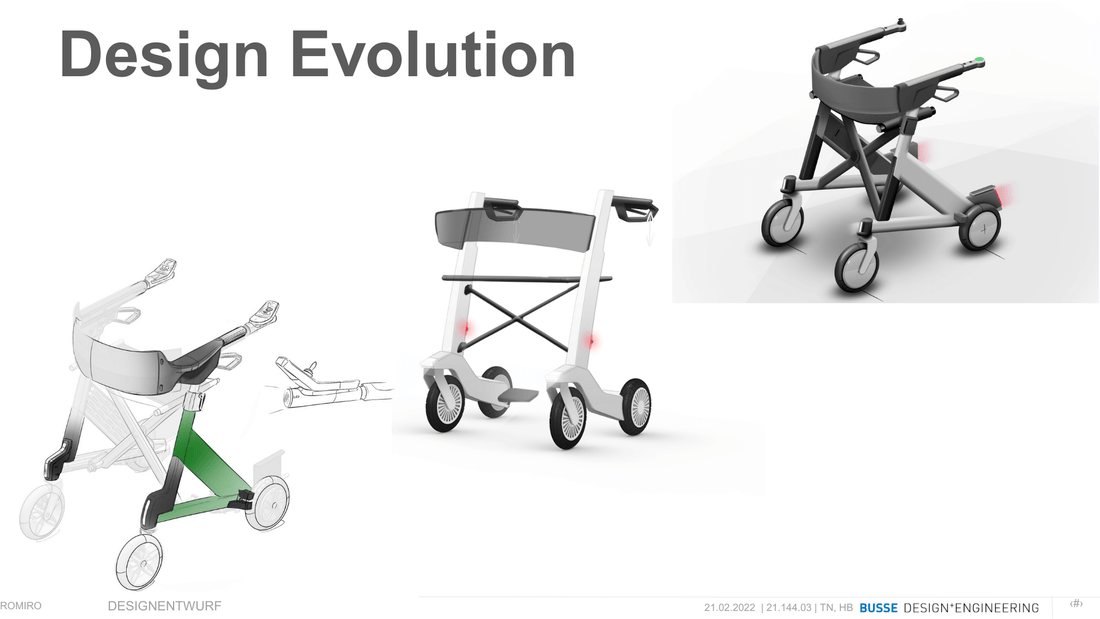 Design Evolution

ROMIRO DESIGNENTWURF

21.02.2022 | 21.144.03 | TN, HB BUSSE DESIGN+ENGINEERING ‹#›